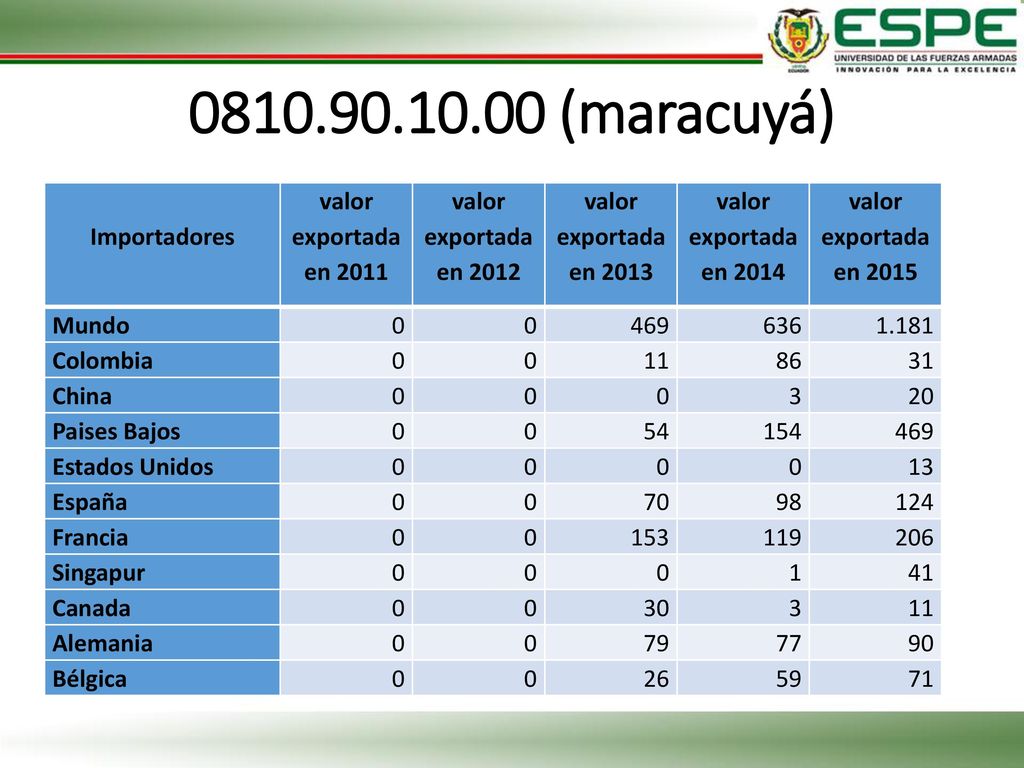 ESPE
UNIVERSIDAD DE LAS FUERZAS ARMADAS
INNOVACIÓN PARA LA EXCELENCIA

0810.90.10.00 (maracuyá)

| Importadores | valor exportada en 2011 | valor exportada en 2012 | valor exportada en 2013 | valor exportada en 2014 | valor exportada en 2015 |
|---|---|---|---|---|---|
| Mundo | 0 | 0 | 469 | 636 | 1.181 |
| Colombia | 0 | 0 | 11 | 86 | 31 |
| China | 0 | 0 | 0 | 3 | 20 |
| Paises Bajos | 0 | 0 | 54 | 154 | 469 |
| Estados Unidos | 0 | 0 | 0 | 0 | 13 |
| España | 0 | 0 | 70 | 98 | 124 |
| Francia | 0 | 0 | 153 | 119 | 206 |
| Singapur | 0 | 0 | 0 | 1 | 41 |
| Canada | 0 | 0 | 30 | 3 | 11 |
| Alemania | 0 | 0 | 79 | 77 | 90 |
| Bélgica | 0 | 0 | 26 | 59 | 71 |